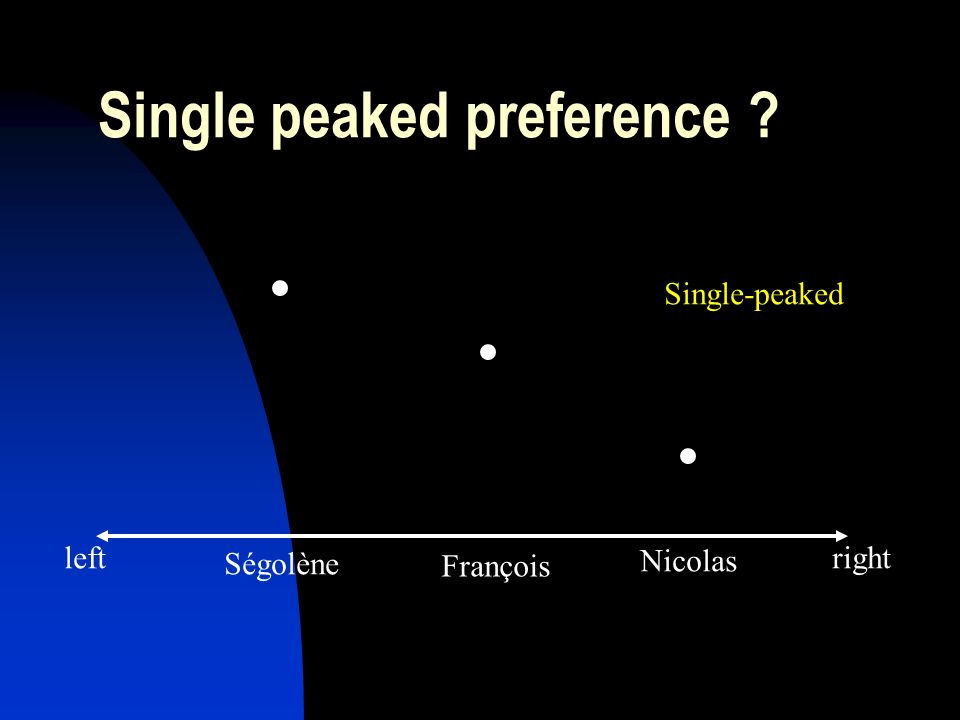 Single peaked preference ?

Single-peaked

left Ségolène François Nicolas right